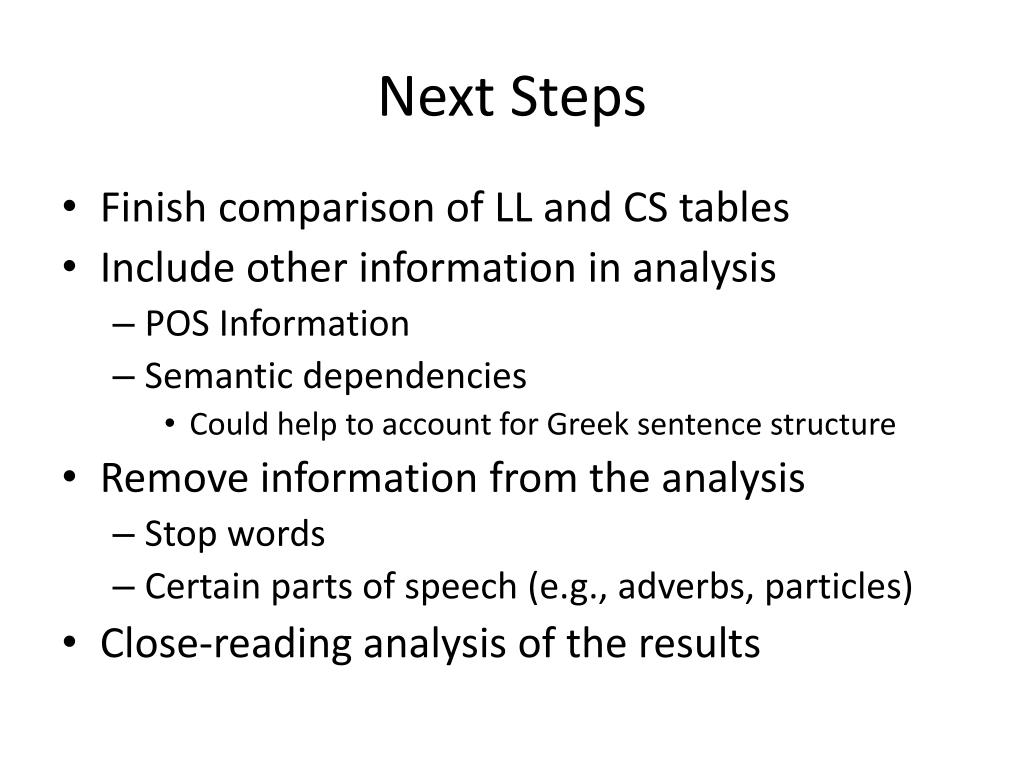 Next Steps

• Finish comparison of LL and CS tables
• Include other information in analysis
– POS Information
– Semantic dependencies
• Could help to account for Greek sentence structure
• Remove information from the analysis
– Stop words
– Certain parts of speech (e.g., adverbs, particles)
• Close-reading analysis of the results